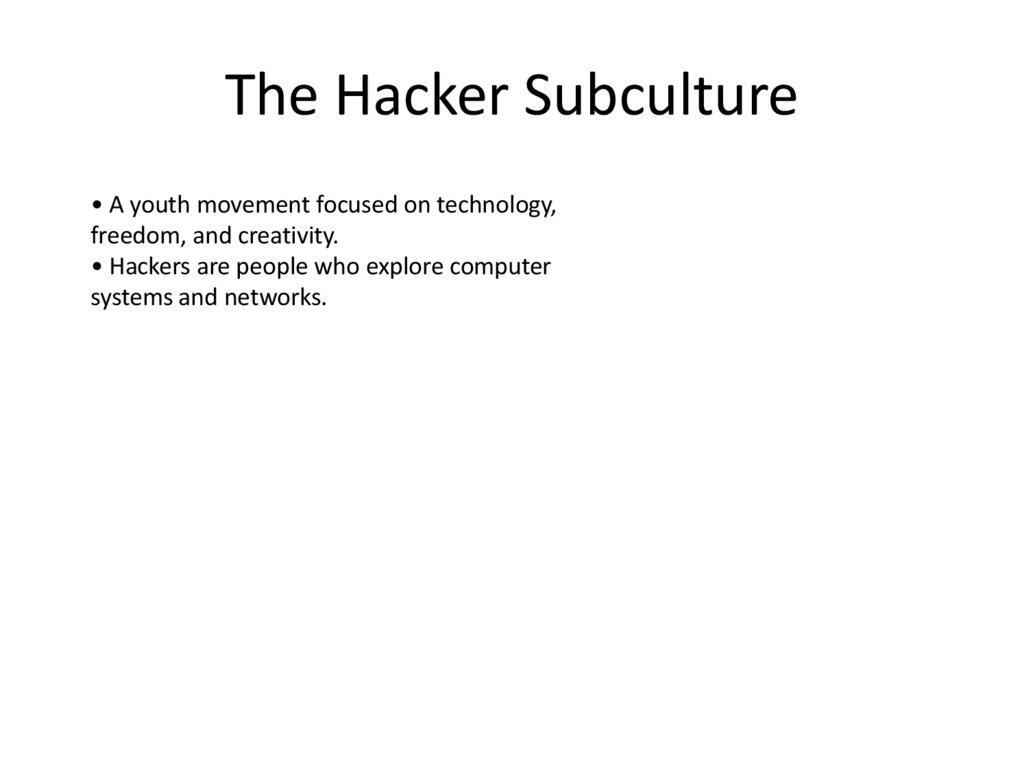 The Hacker Subculture

• A youth movement focused on technology, freedom, and creativity.
• Hackers are people who explore computer systems and networks.